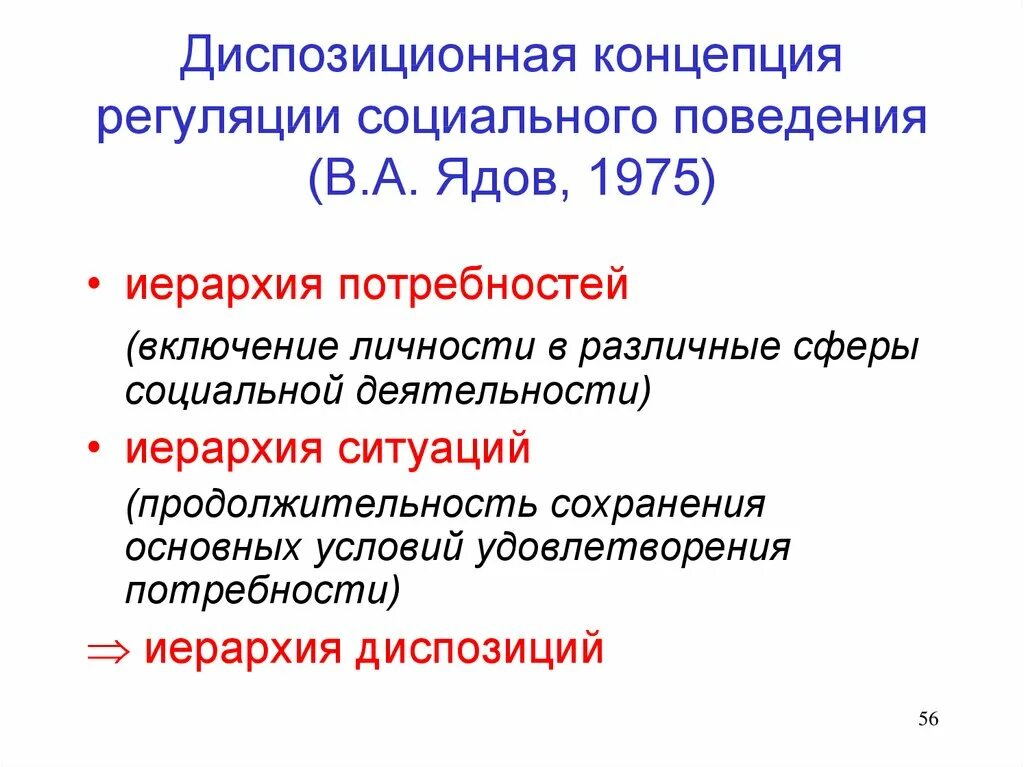 Диспозиционная концепция регуляции социального поведения (В.А. Ядов, 1975)

• иерархия потребностей

(включение личности в различные сферы социальной деятельности)

• иерархия ситуаций

(продолжительность сохранения основных условий удовлетворения потребности)

$\Rightarrow$ иерархия диспозиций

56